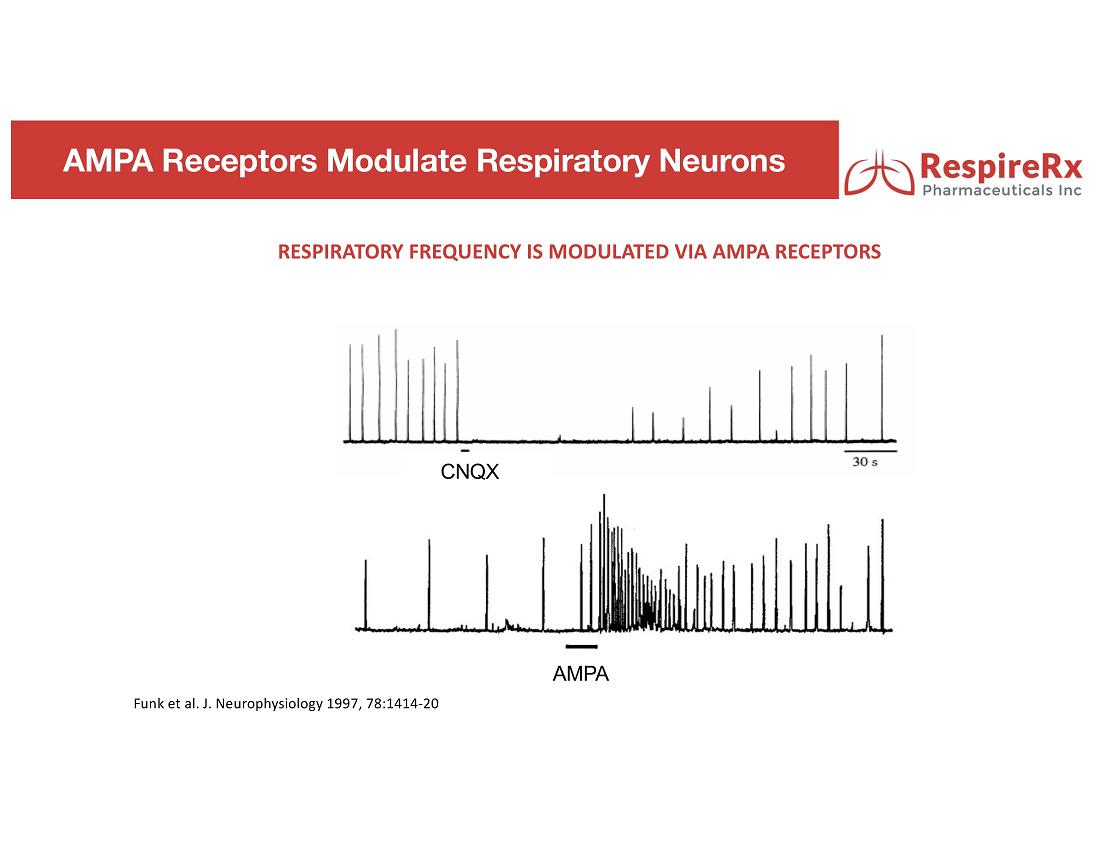 AMPA Receptors Modulate Respiratory Neurons

RespireRx
Pharmaceuticals Inc

RESPIRATORY FREQUENCY IS MODULATED VIA AMPA RECEPTORS

30 s

CNQX

AMPA

Funk et al. J. Neurophysiology 1997, 78:1414-20